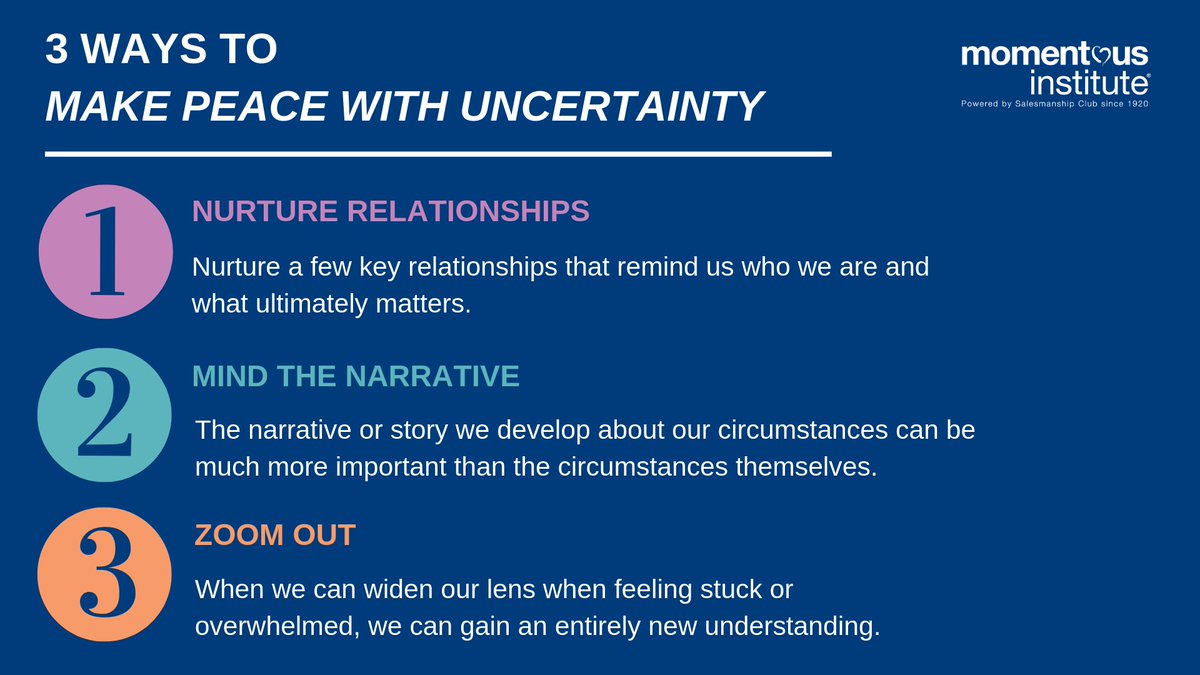 3 WAYS TO
MAKE PEACE WITH UNCERTAINTY

momentous institute
Powered by Salesmanship Club since 1920

1
NURTURE RELATIONSHIPS
Nurture a few key relationships that remind us who we are and what ultimately matters.

2
MIND THE NARRATIVE
The narrative or story we develop about our circumstances can be much more important than the circumstances themselves.

3
ZOOM OUT
When we can widen our lens when feeling stuck or overwhelmed, we can gain an entirely new understanding.